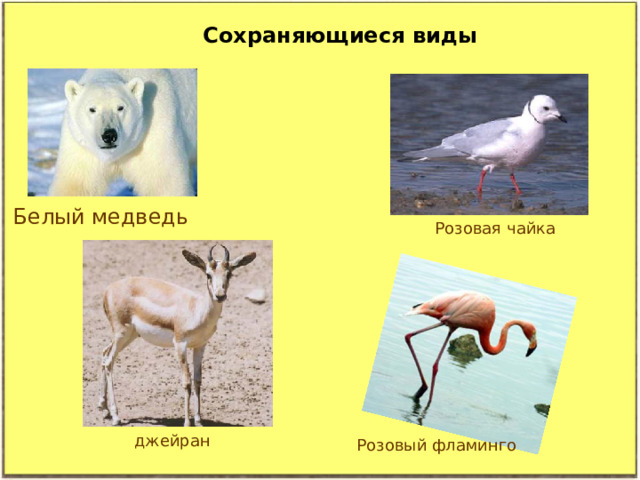 Сохраняющиеся виды

Белый медведь

Розовая чайка

джейран

Розовый фламинго